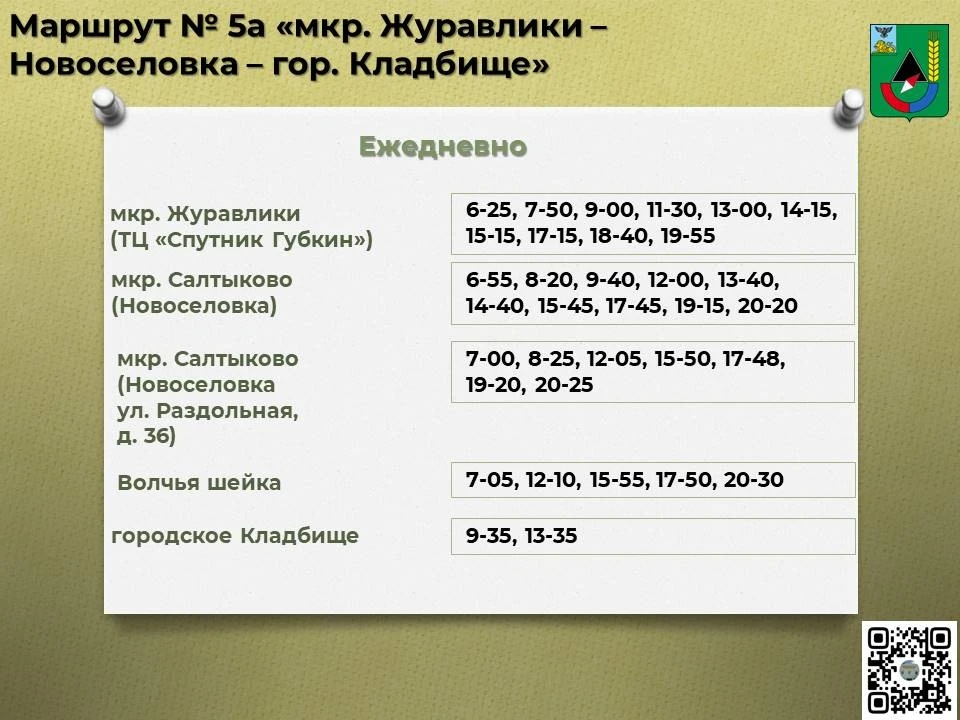 Маршрут № 5а «мкр. Журавлики – Новоселовка – гор. Кладбище»

Ежедневно

| | |
|---|---|
| мкр. Журавлики (ТЦ «Спутник Губкин») | 6-25, 7-50, 9-00, 11-30, 13-00, 14-15, 15-15, 17-15, 18-40, 19-55 |
| мкр. Салтыково (Новоселовка) | 6-55, 8-20, 9-40, 12-00, 13-40, 14-40, 15-45, 17-45, 19-15, 20-20 |
| мкр. Салтыково (Новоселовка ул. Раздольная, д. 36) | 7-00, 8-25, 12-05, 15-50, 17-48, 19-20, 20-25 |
| Волчья шейка | 7-05, 12-10, 15-55, 17-50, 20-30 |
| городское Кладбище | 9-35, 13-35 |